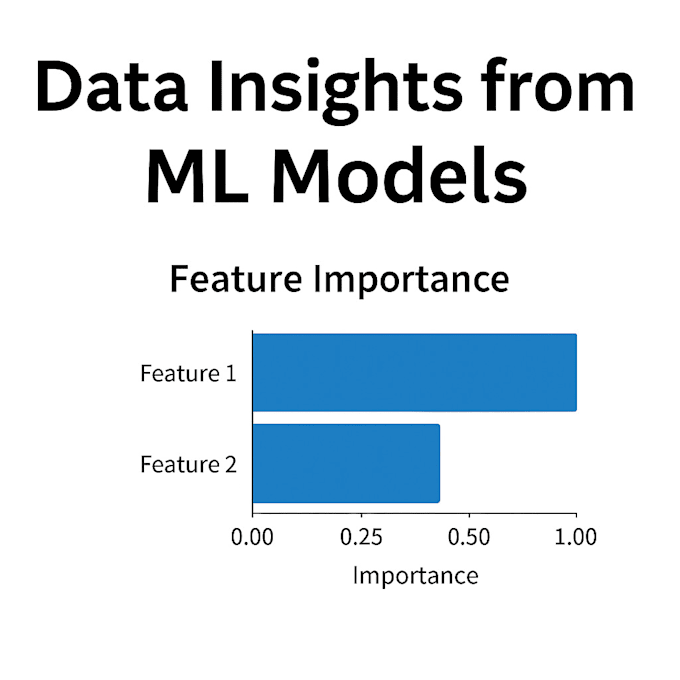 Data Insights from ML Models

Feature Importance

Feature 1

Feature 2

0.00
0.25
0.50
1.00

Importance